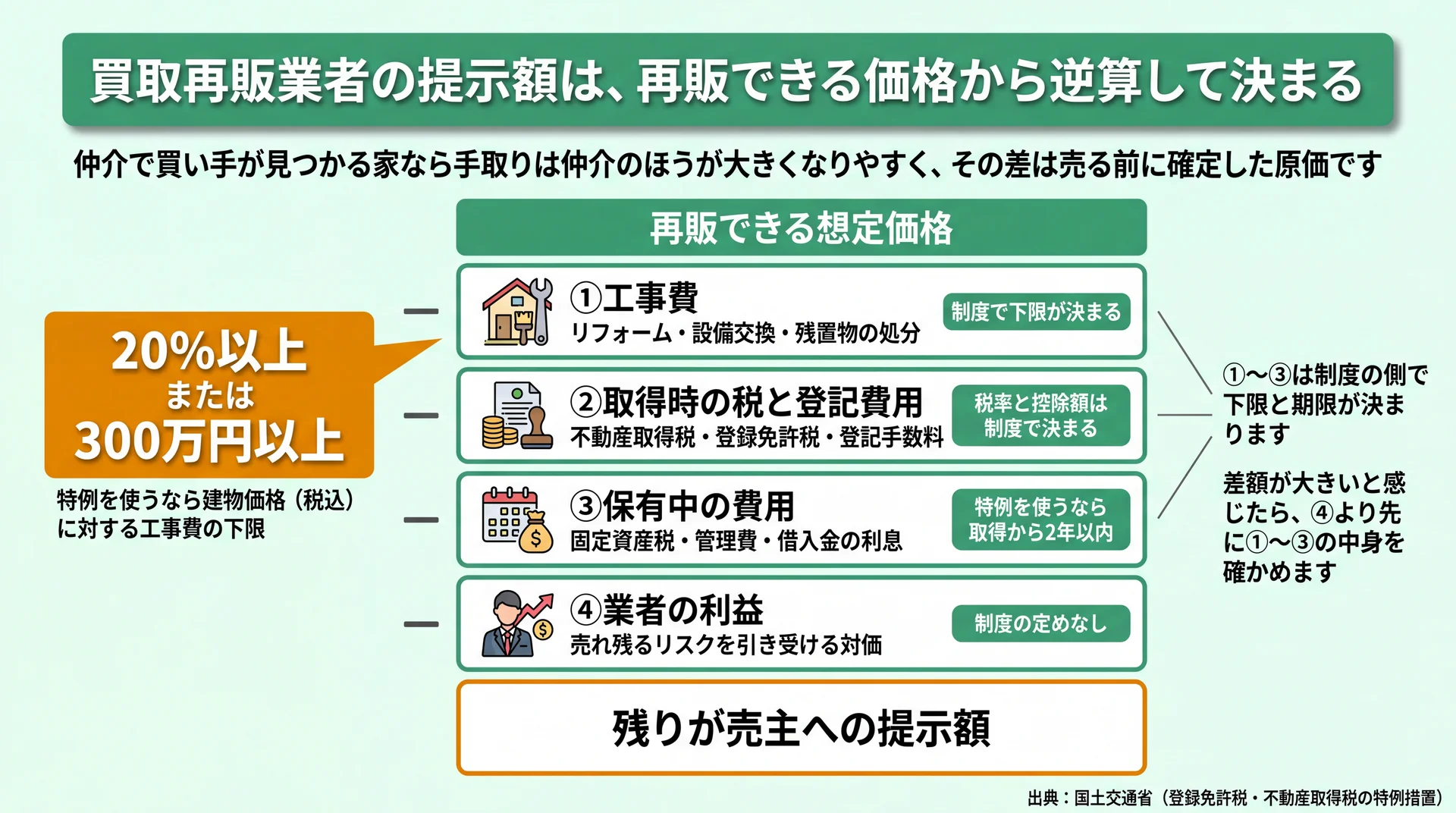 買取再販業者の提示額は、再販できる価格から逆算して決まる

仲介で買い手が見つかる家なら手取りは仲介のほうが大きくなりやすく、その差は売る前に確定した原価です

20%以上
または
300万円以上

特例を使うなら建物価格（税込）に対する工事費の下限

再販できる想定価格

①工事費
リフォーム・設備交換・残置物の処分
制度で下限が決まる

②取得時の税と登記費用
不動産取得税・登録免許税・登記手数料
税率と控除額は制度で決まる

③保有中の費用
固定資産税・管理費・借入金の利息
特例を使うなら取得から2年以内

④業者の利益
売れ残るリスクを引き受ける対価
制度の定めなし

残りが売主への提示額

①〜③は制度の側で下限と期限が決まります

差額が大きいと感じたら、④より先に①〜③の中身を確かめます

出典：国土交通省（登録免許税・不動産取得税の特例措置）